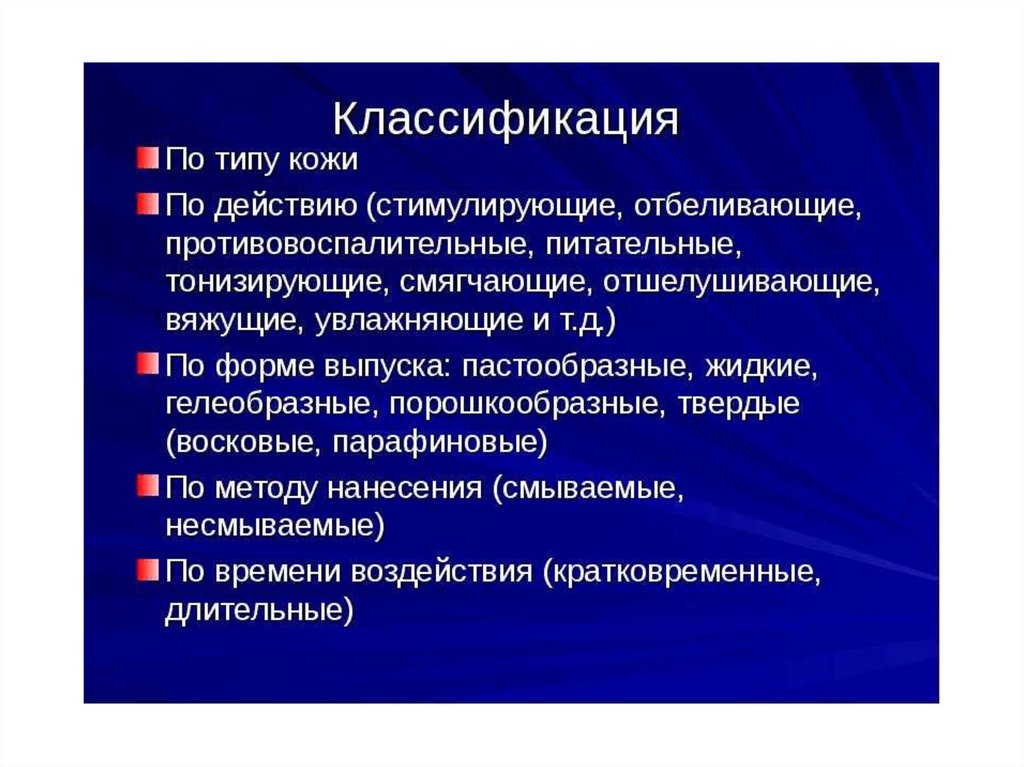 Классификация

По типу кожи

По действию (стимулирующие, отбеливающие, противовоспалительные, питательные, тонизирующие, смягчающие, отшелушивающие, вяжущие, увлажняющие и т.д.)

По форме выпуска: пастообразные, жидкие, гелеобразные, порошкообразные, твердые (восковые, парафиновые)

По методу нанесения (смываемые, несмываемые)

По времени воздействия (кратковременные, длительные)